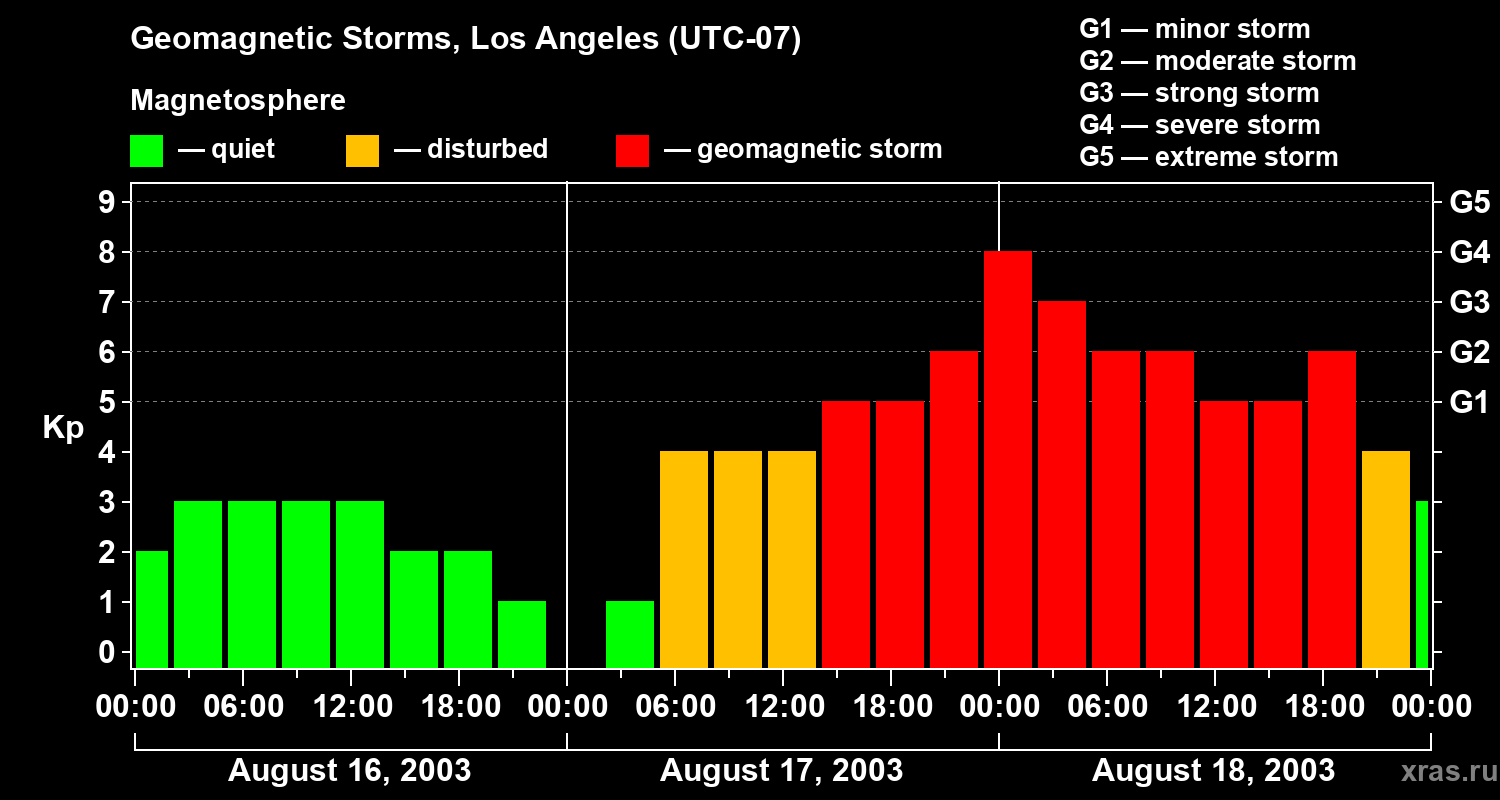 Geomagnetic Storms, Los Angeles (UTC-07)

Magnetosphere

— quiet — disturbed — geomagnetic storm

G1 — minor storm
G2 — moderate storm
G3 — strong storm
G4 — severe storm
G5 — extreme storm

Kp

9
8
7
6
5
4
3
2
1
0

G5
G4
G3
G2
G1

00:00 06:00 12:00 18:00 00:00 06:00 12:00 18:00 00:00 06:00 12:00 18:00 00:00

August 16, 2003
August 17, 2003
August 18, 2003

xras.ru